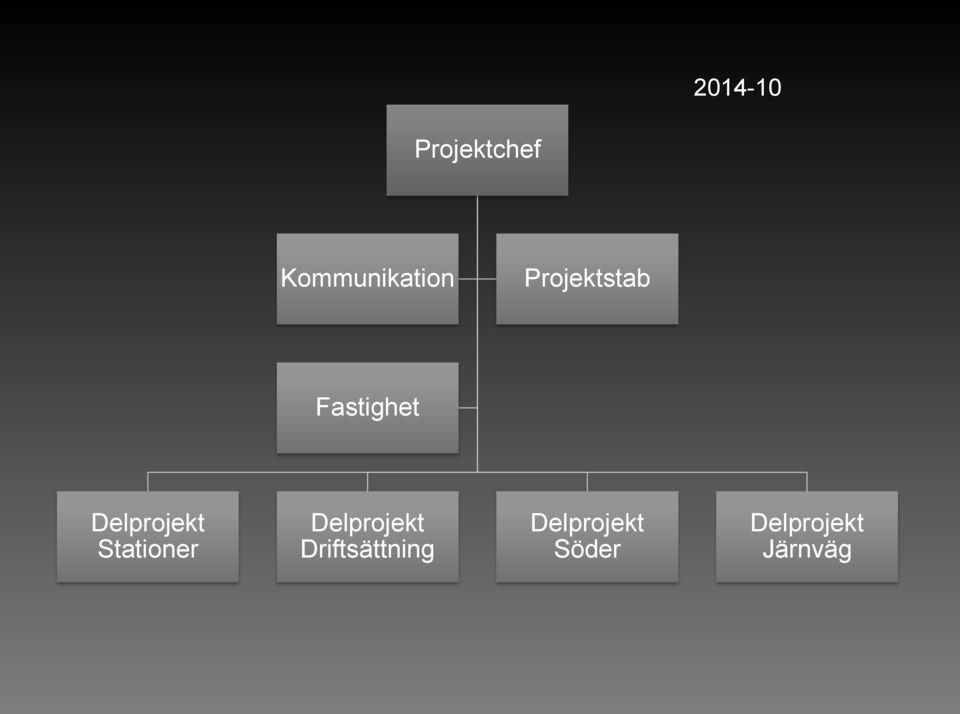 2014-10

Projektchef

Kommunikation

Projektstab

Fastighet

Delprojekt Stationer

Delprojekt Driftsättning

Delprojekt Söder

Delprojekt Järnväg